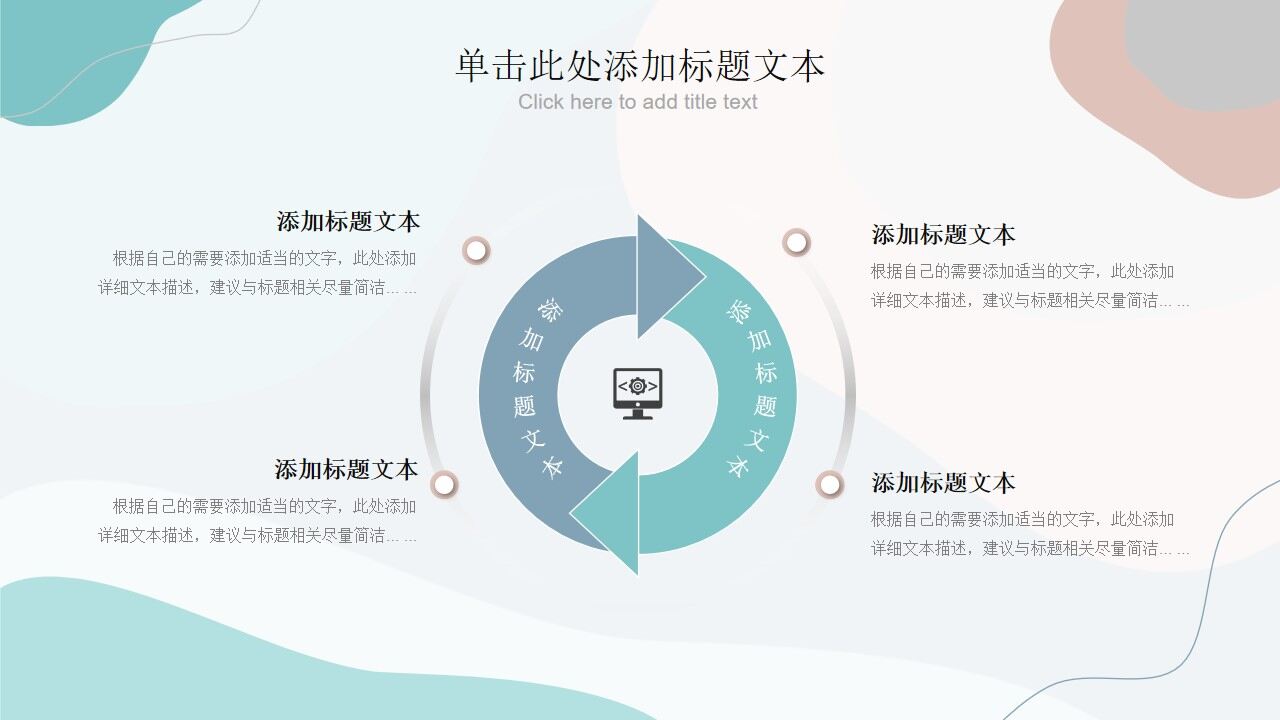 单击此处添加标题文本
Click here to add title text

添加标题文本
根据自己的需要添加适当的文字，此处添加详细文本描述，建议与标题相关尽量简洁… …

添加标题文本
根据自己的需要添加适当的文字，此处添加详细文本描述，建议与标题相关尽量简洁… …

添加标题文本

添加标题文本

添加标题文本
根据自己的需要添加适当的文字，此处添加详细文本描述，建议与标题相关尽量简洁… …

添加标题文本
根据自己的需要添加适当的文字，此处添加详细文本描述，建议与标题相关尽量简洁… …